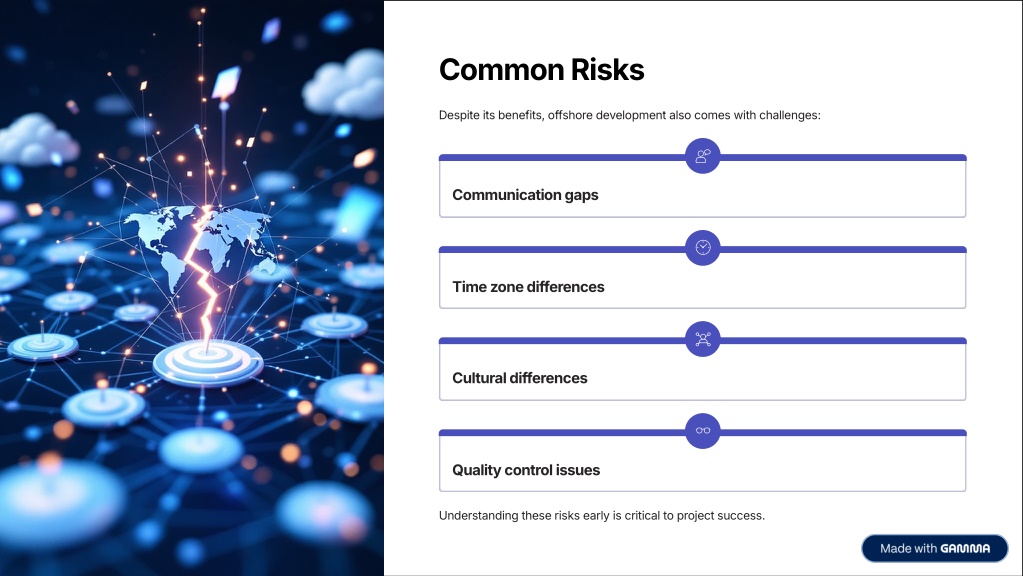 Common Risks

Despite its benefits, offshore development also comes with challenges:

Communication gaps

Time zone differences

Cultural differences

Quality control issues

Understanding these risks early is critical to project success.

Made with GAMMA